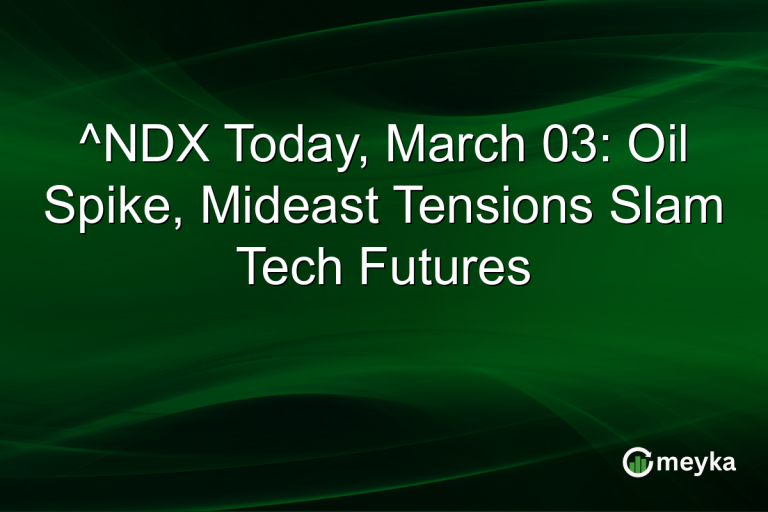 ^NDX Today, March 03: Oil Spike, Mideast Tensions Slam Tech Futures

meyka